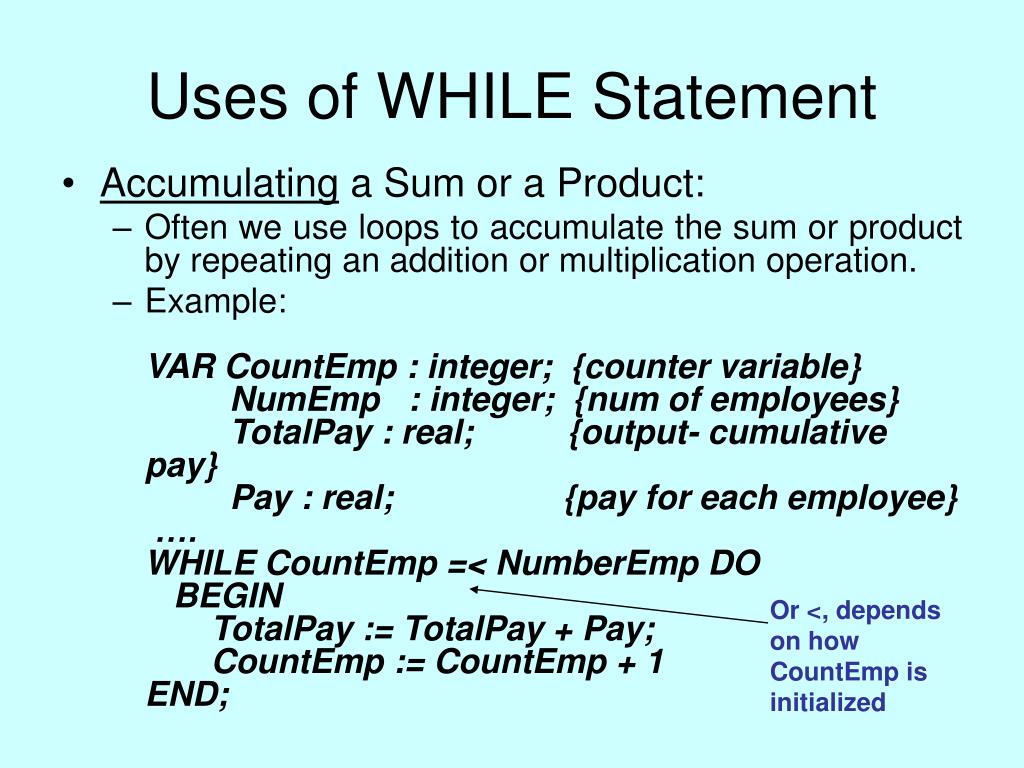 Uses of WHILE Statement

• Accumulating a Sum or a Product:
– Often we use loops to accumulate the sum or product by repeating an addition or multiplication operation.
– Example:

VAR CountEmp : integer; {counter variable}
NumEmp : integer; {num of employees}
TotalPay : real; {output- cumulative pay}
Pay : real; {pay for each employee}
….
WHILE CountEmp =< NumberEmp DO
BEGIN
TotalPay := TotalPay + Pay;
CountEmp := CountEmp + 1
END;

Or <, depends on how CountEmp is initialized